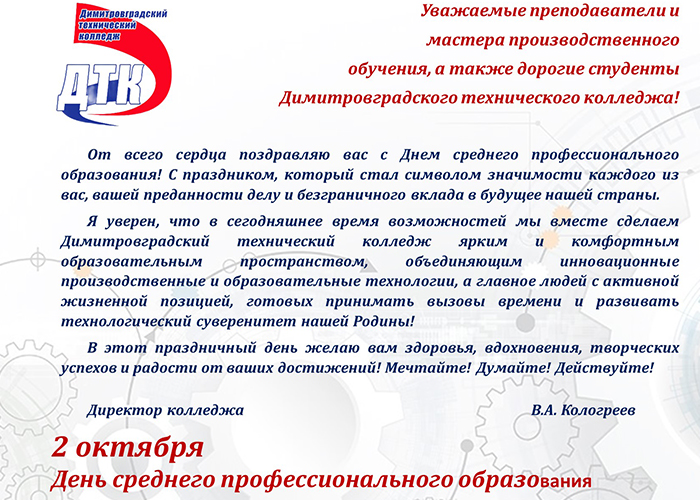 Димитровградский технический колледж

ДТК

Уважаемые преподаватели и мастера производственного обучения, а также дорогие студенты Димитровградского технического колледжа!

От всего сердца поздравляю вас с Днем среднего профессионального образования! С праздником, который стал символом значимости каждого из вас, вашей преданности делу и безграничного вклада в будущее нашей страны.

Я уверен, что в сегодняшнее время возможностей мы вместе сделаем Димитровградский технический колледж ярким и комфортным образовательным пространством, объединяющим инновационные производственные и образовательные технологии, а главное людей с активной жизненной позицией, готовых принимать вызовы времени и развивать технологический суверенитет нашей Родины!

В этот праздничный день желаю вам здоровья, вдохновения, творческих успехов и радости от ваших достижений! Мечтайте! Думайте! Действуйте!

Директор колледжа В.А. Кологреев

2 октября

День среднего профессионального образования